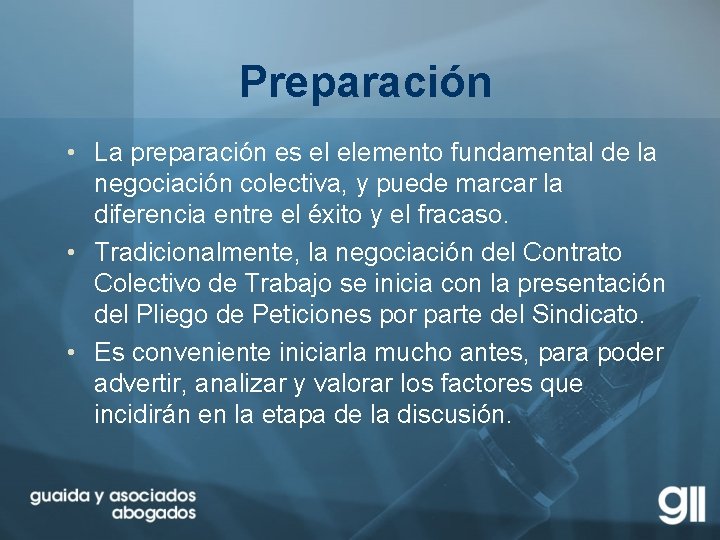 Preparación

• La preparación es el elemento fundamental de la negociación colectiva, y puede marcar la diferencia entre el éxito y el fracaso.
• Tradicionalmente, la negociación del Contrato Colectivo de Trabajo se inicia con la presentación del Pliego de Peticiones por parte del Sindicato.
• Es conveniente iniciarla mucho antes, para poder advertir, analizar y valorar los factores que incidirán en la etapa de la discusión.

guaida y asociados
abogados

gll